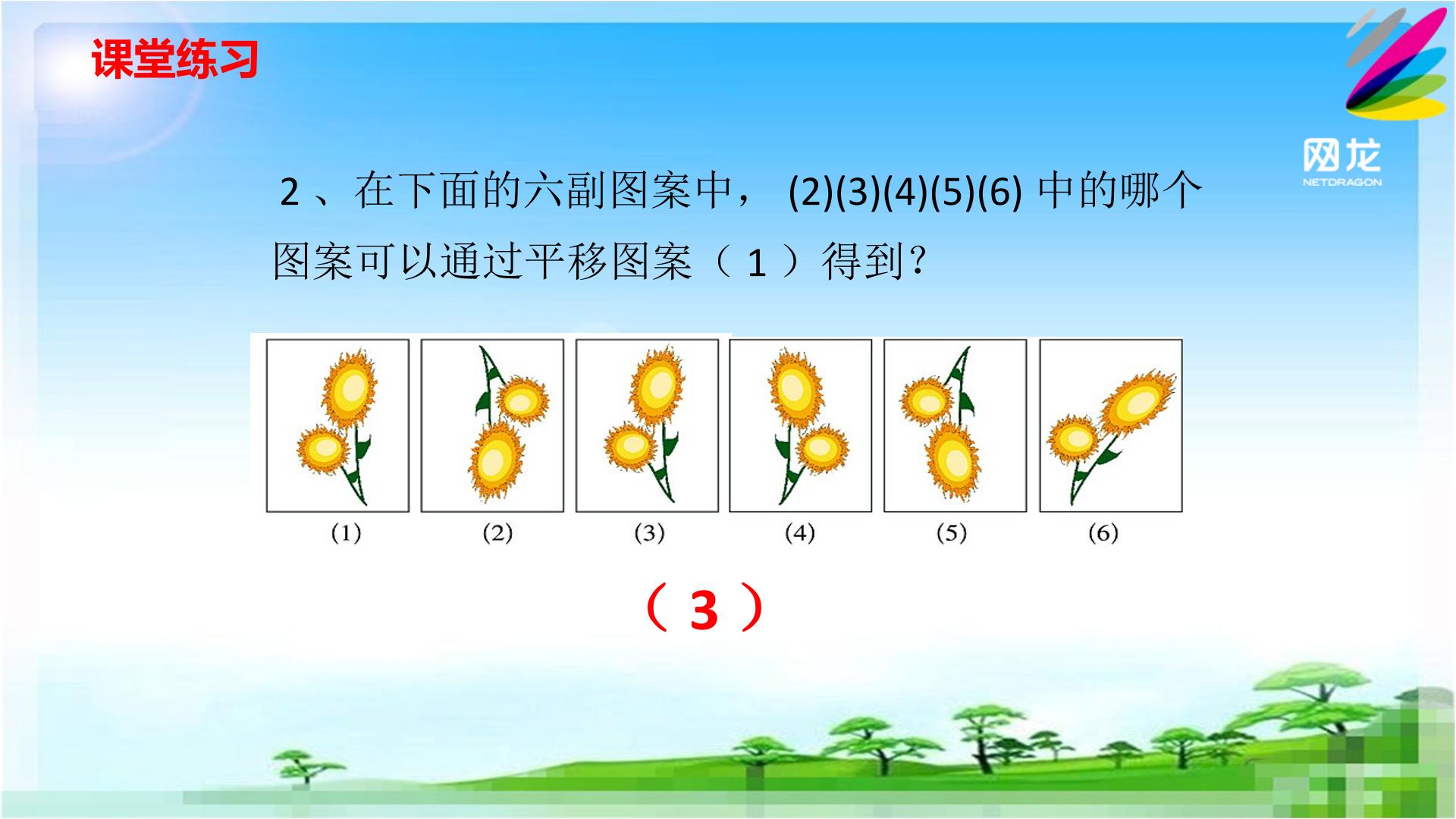 课堂练习

网龙
NETDRAGON

2、在下面的六副图案中，(2)(3)(4)(5)(6)中的哪个图案可以通过平移图案（1）得到?

(1) (2) (3) (4) (5) (6)

（3）